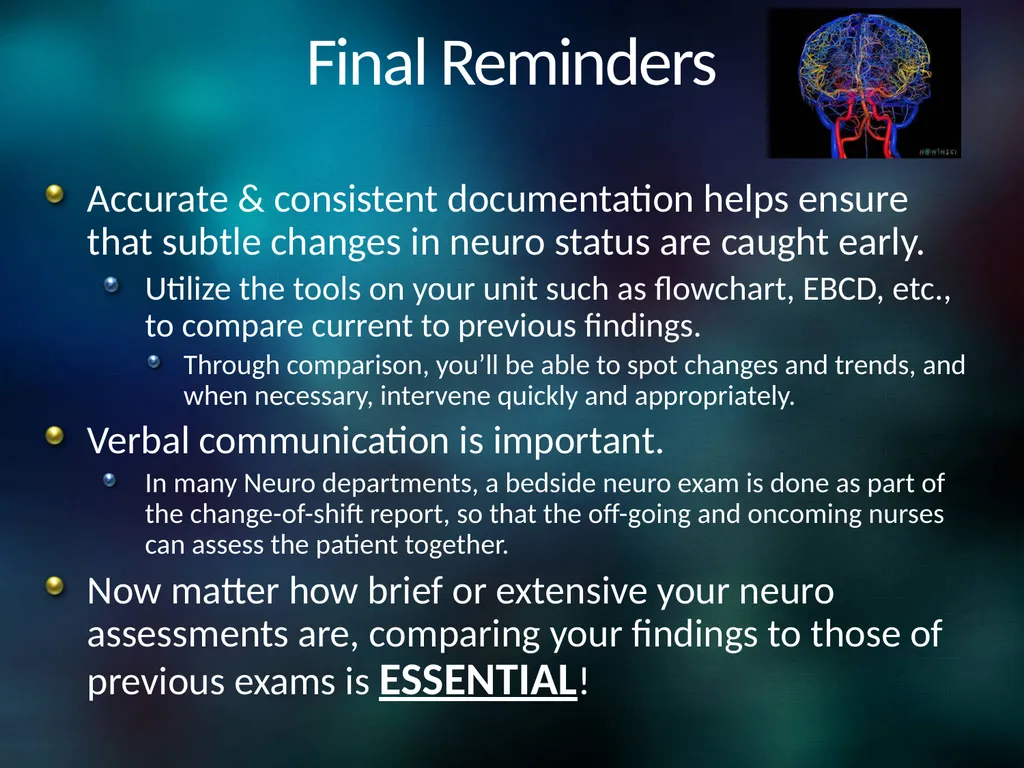 Final Reminders

• Accurate & consistent documentation helps ensure that subtle changes in neuro status are caught early.
• Utilize the tools on your unit such as flowchart, EBCD, etc., to compare current to previous findings.
• Through comparison, you'll be able to spot changes and trends, and when necessary, intervene quickly and appropriately.
• Verbal communication is important.
• In many Neuro departments, a bedside neuro exam is done as part of the change-of-shift report, so that the off-going and oncoming nurses can assess the patient together.
• Now matter how brief or extensive your neuro assessments are, comparing your findings to those of previous exams is ESSENTIAL!